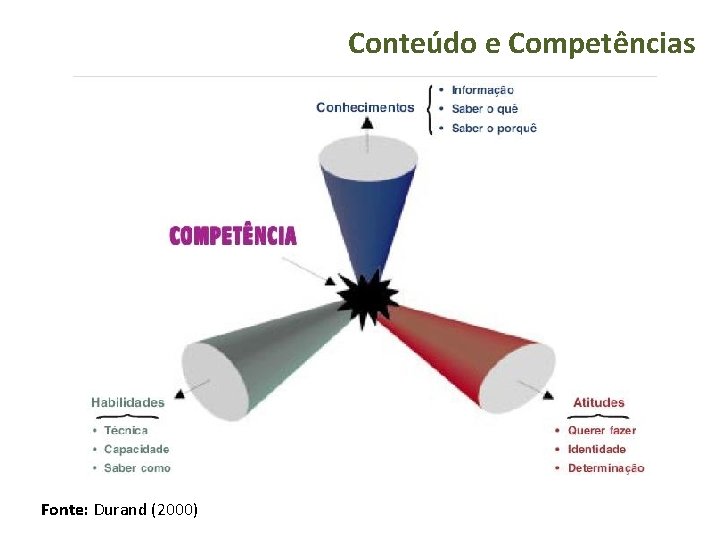 Conteúdo e Competências

Conhecimentos
• Informação
• Saber o quê
• Saber o porquê

COMPETÊNCIA

Habilidades
• Técnica
• Capacidade
• Saber como

Atitudes
• Querer fazer
• Identidade
• Determinação

Fonte: Durand (2000)